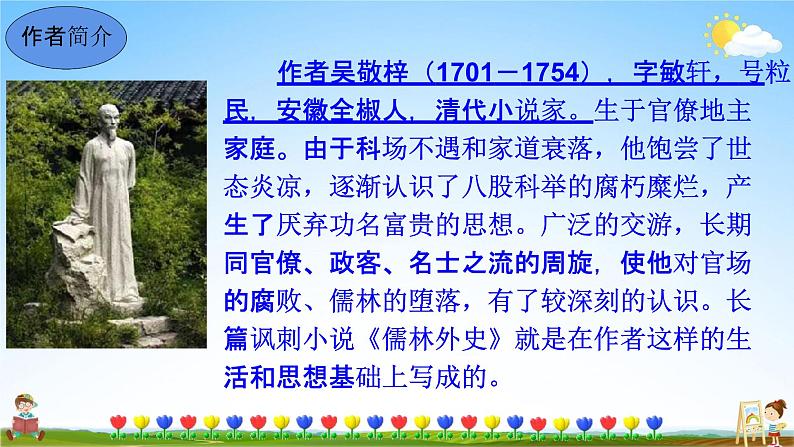 作者简介

作者吴敬梓（1701－1754），字敏轩，号粒民，安徽全椒人，清代小说家。生于官僚地主家庭。由于科场不遇和家道衰落，他饱尝了世态炎凉，逐渐认识了八股科举的腐朽糜烂，产生了厌弃功名富贵的思想。广泛的交游，长期同官僚、政客、名士之流的周旋，使他对官场的腐败、儒林的堕落，有了较深刻的认识。长篇讽刺小说《儒林外史》就是在作者这样的生活和思想基础上写成的。